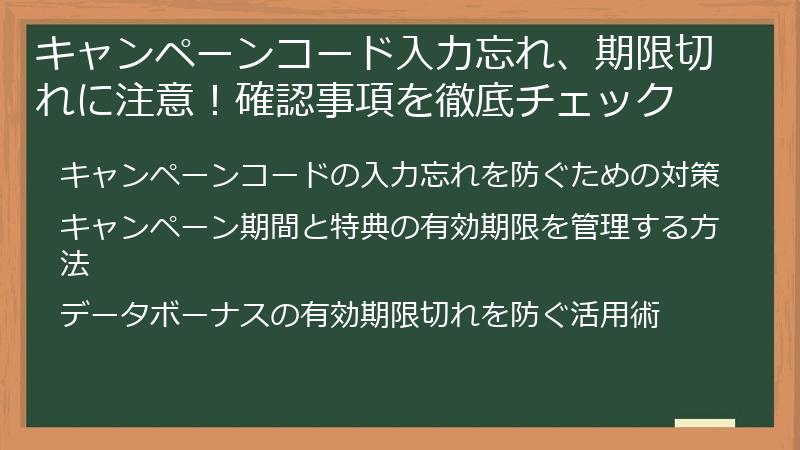 キャンペーンコード入力忘れ、期限切れに注意！確認事項を徹底チェック

キャンペーンコードの入力忘れを防ぐための対策

キャンペーン期間と特典の有効期限を管理する方法

データボーナスの有効期限切れを防ぐ活用術